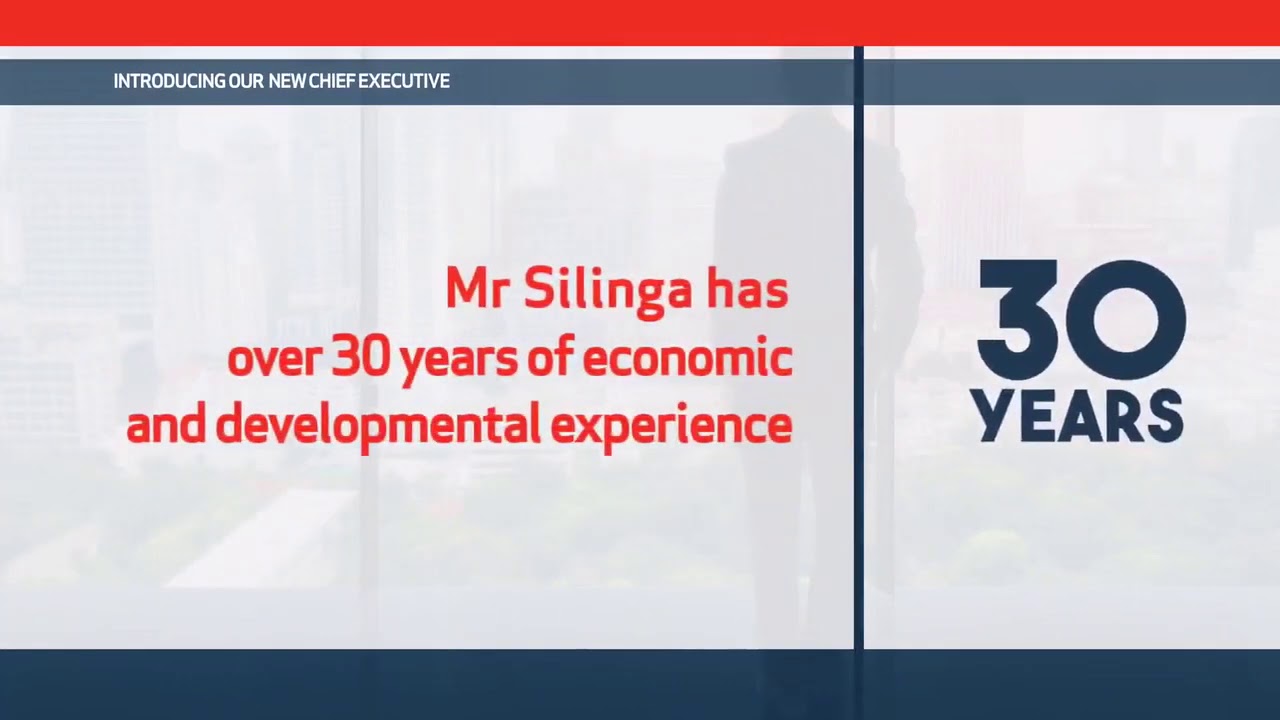 INTRODUCING OUR NEW CHIEF EXECUTIVE

Mr Silinga has over 30 years of economic and developmental experience

30 YEARS